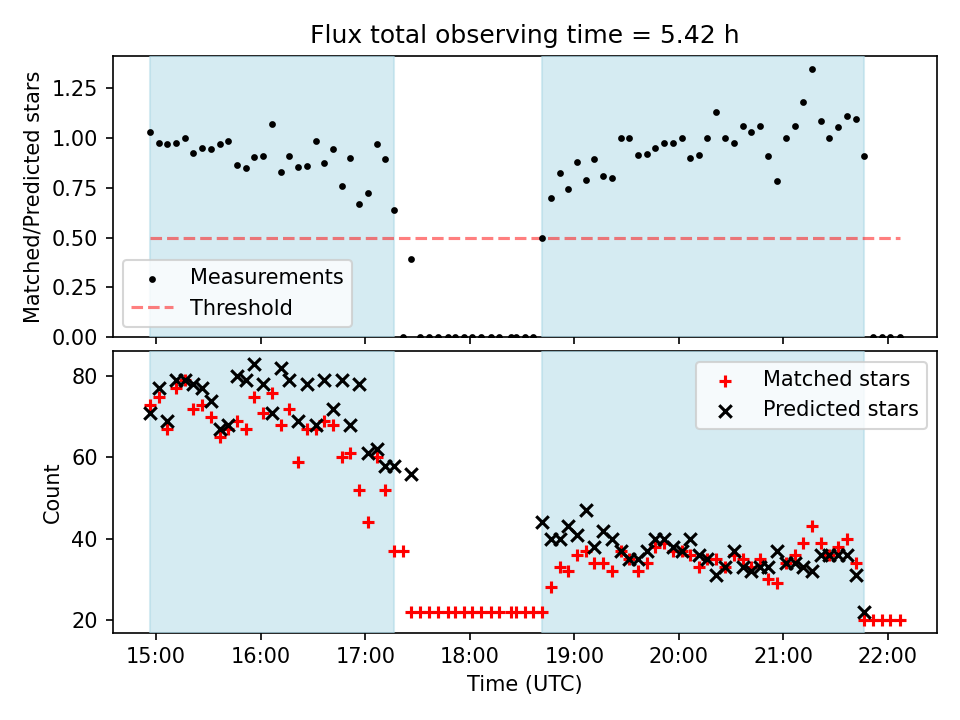 Flux total observing time = 5.42 h

Matched/Predicted stars

1.25
1.00
0.75
0.50
0.25
0.00

Measurements
Threshold

Count

80
60
40
20

Matched stars
Predicted stars

15:00
16:00
17:00
18:00
19:00
20:00
21:00
22:00

Time (UTC)